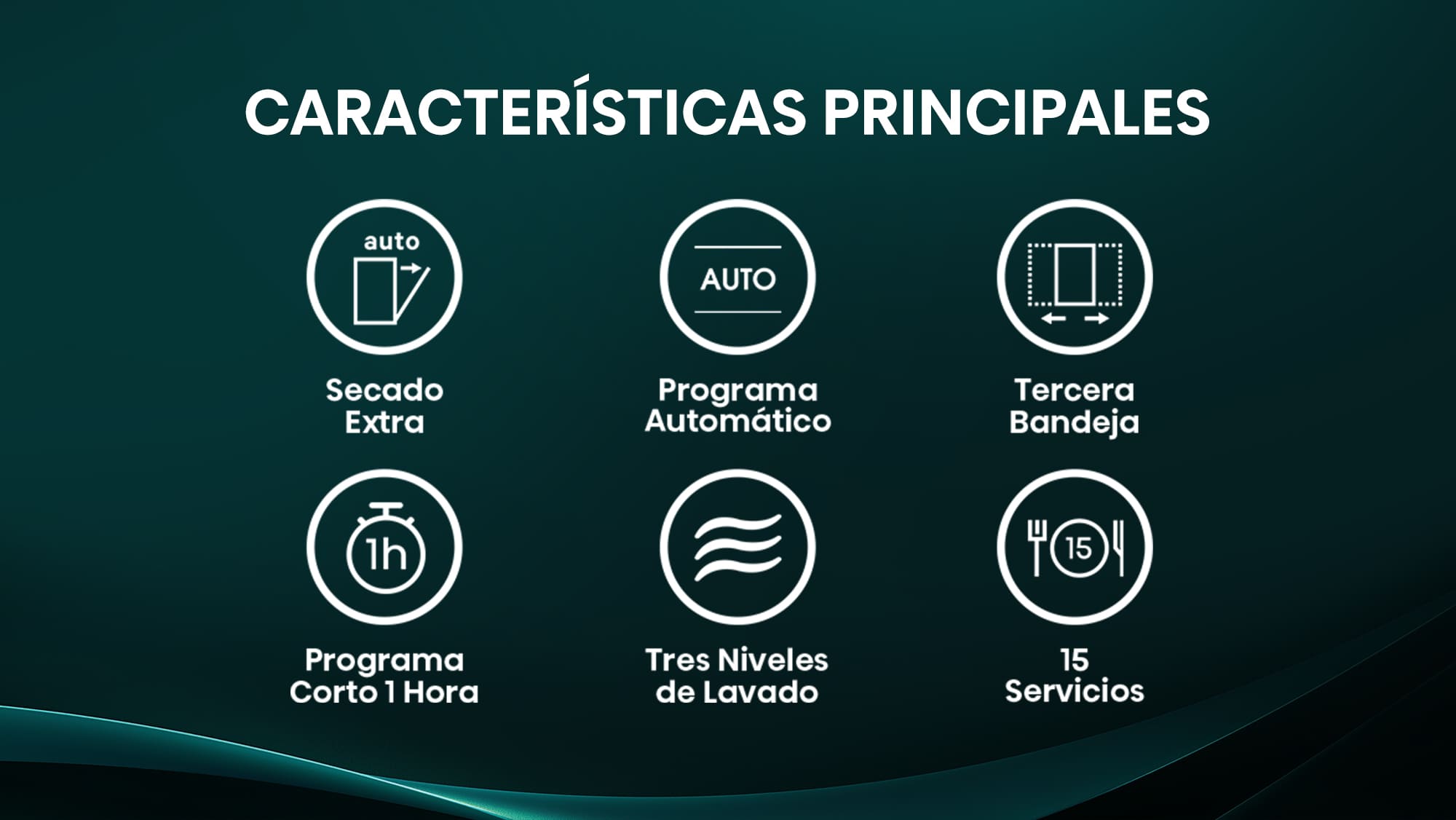 CARACTERÍSTICAS PRINCIPALES

auto

Secado Extra

AUTO

Programa Automático

Tercera Bandeja

1h

Programa Corto 1 Hora

Tres Niveles de Lavado

15

15 Servicios